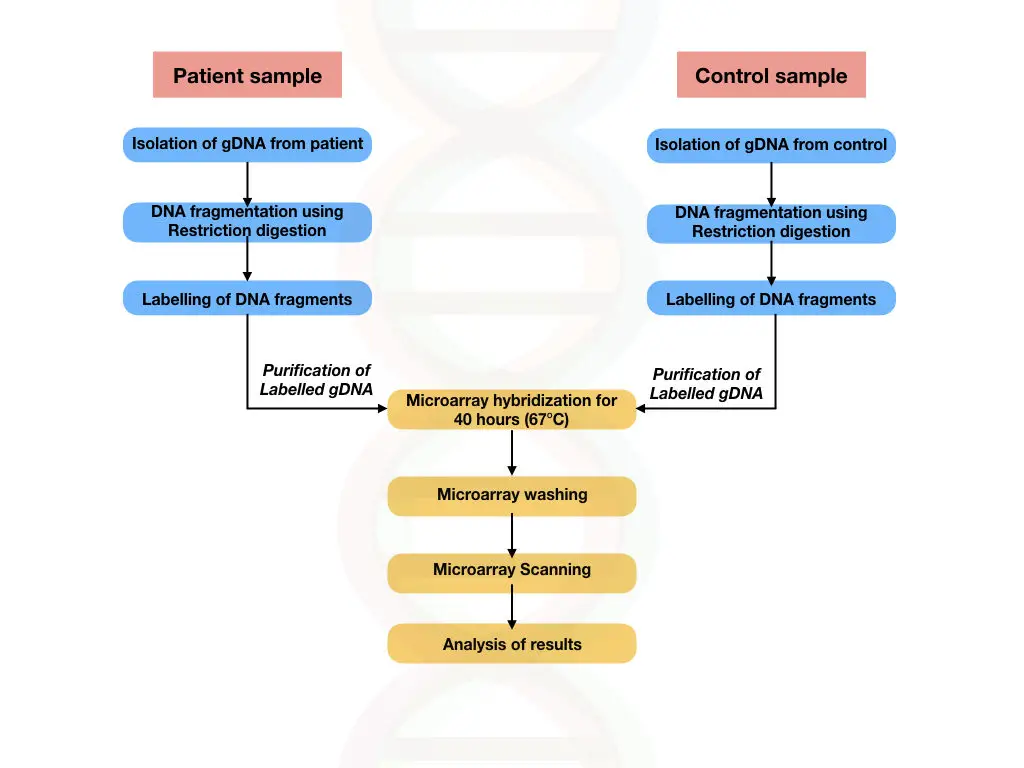 Patient sample

Isolation of gDNA from patient

DNA fragmentation using Restriction digestion

Labelling of DNA fragments

Purification of Labelled gDNA

Control sample

Isolation of gDNA from control

DNA fragmentation using Restriction digestion

Labelling of DNA fragments

Purification of Labelled gDNA

Microarray hybridization for 40 hours (67°C)

Microarray washing

Microarray Scanning

Analysis of results